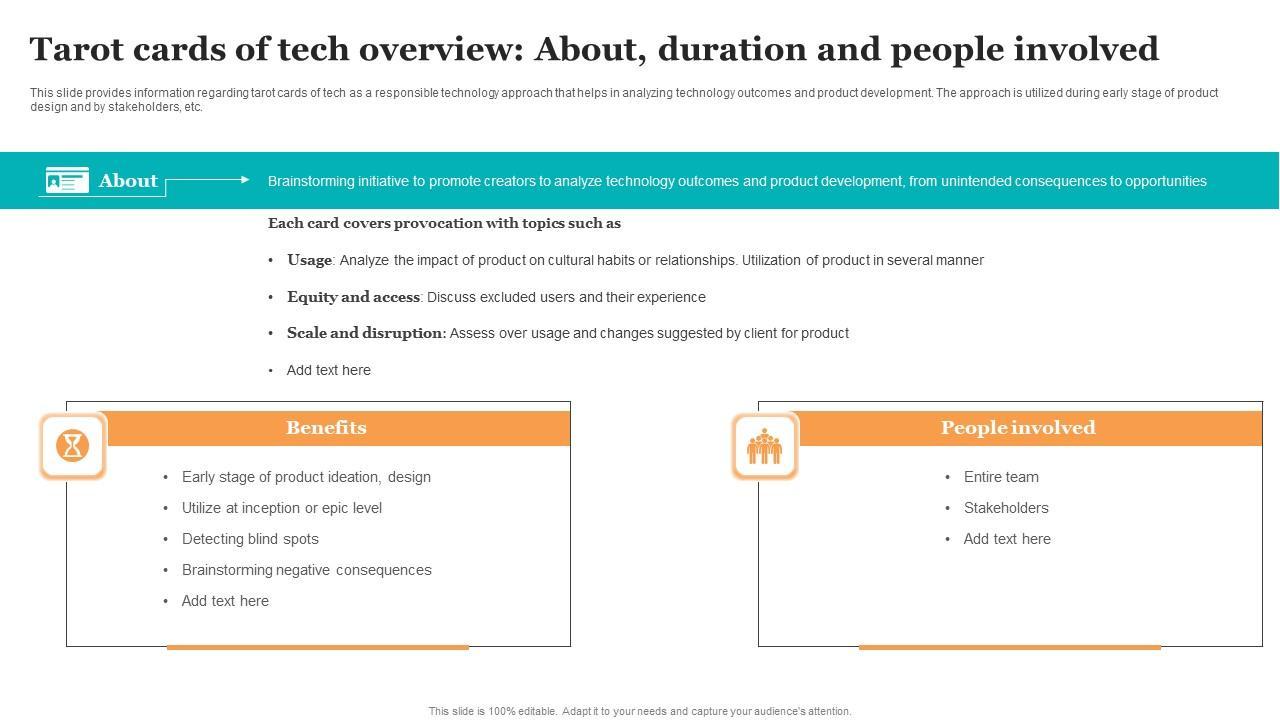 Tarot cards of tech overview: About, duration and people involved

This slide provides information regarding tarot cards of tech as a responsible technology approach that helps in analyzing technology outcomes and product development. The approach is utilized during early stage of product design and by stakeholders, etc.

About

Brainstorming initiative to promote creators to analyze technology outcomes and product development, from unintended consequences to opportunities

Each card covers provocation with topics such as

• Usage: Analyze the impact of product on cultural habits or relationships. Utilization of product in several manner

• Equity and access: Discuss excluded users and their experience

• Scale and disruption: Assess over usage and changes suggested by client for product

• Add text here

Benefits

• Early stage of product ideation, design
• Utilize at inception or epic level
• Detecting blind spots
• Brainstorming negative consequences
• Add text here

People involved

• Entire team
• Stakeholders
• Add text here

This slide is 100% editable. Adapt it to your needs and capture your audience's attention.